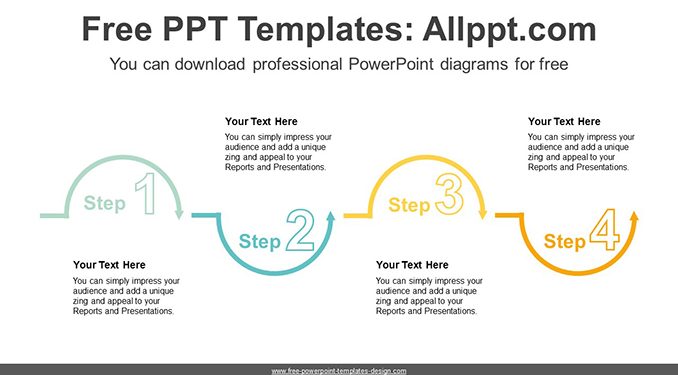 Free PPT Templates: Allppt.com

You can download professional PowerPoint diagrams for free

Step 1

Your Text Here
You can simply impress your audience and add a unique zing and appeal to your Reports and Presentations.

Step 2

Your Text Here
You can simply impress your audience and add a unique zing and appeal to your Reports and Presentations.

Step 3

Your Text Here
You can simply impress your audience and add a unique zing and appeal to your Reports and Presentations.

Step 4

Your Text Here
You can simply impress your audience and add a unique zing and appeal to your Reports and Presentations.

www.free-powerpoint-templates-design.com